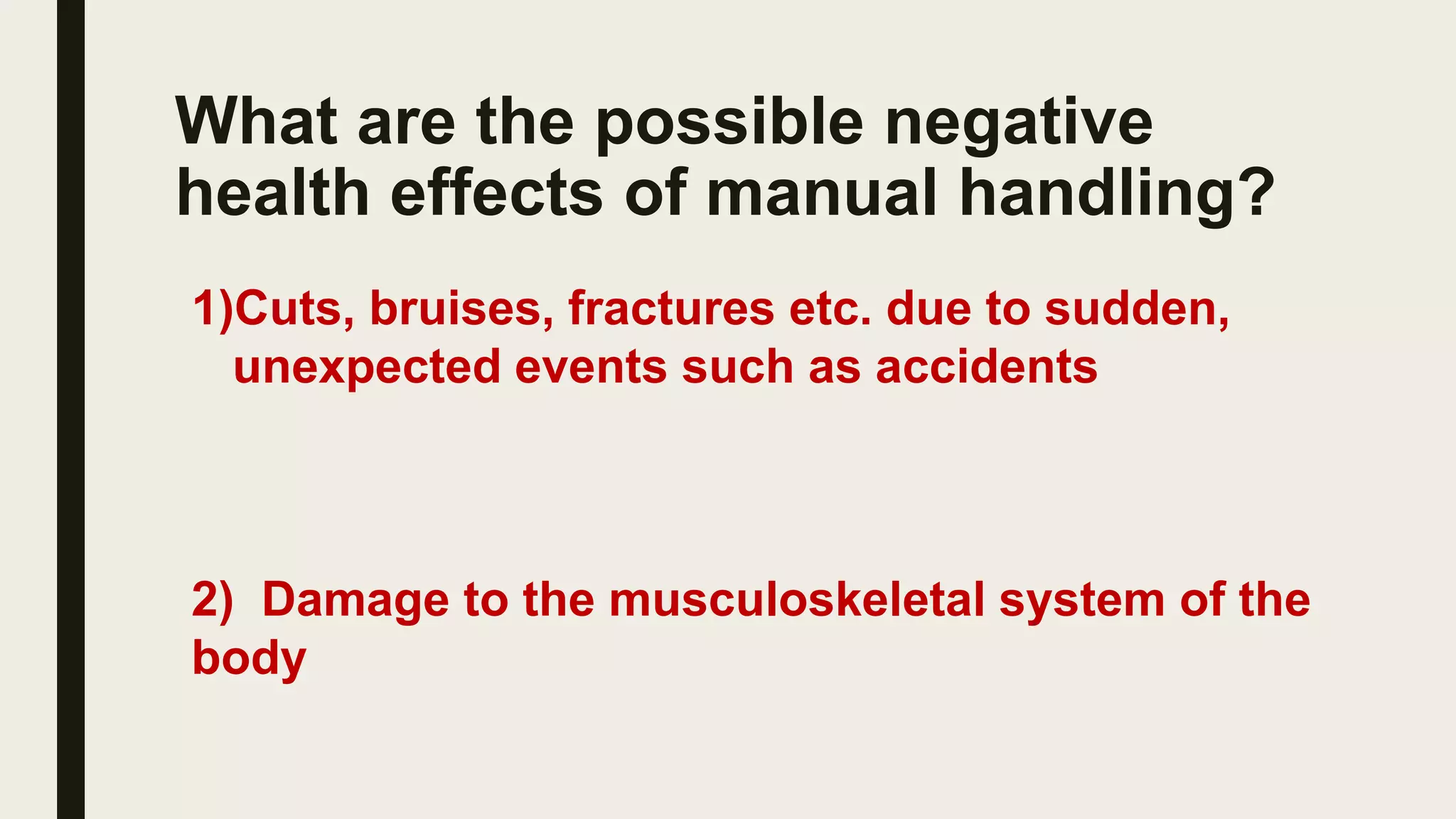 What are the possible negative health effects of manual handling?

1)Cuts, bruises, fractures etc. due to sudden, unexpected events such as accidents

2) Damage to the musculoskeletal system of the body